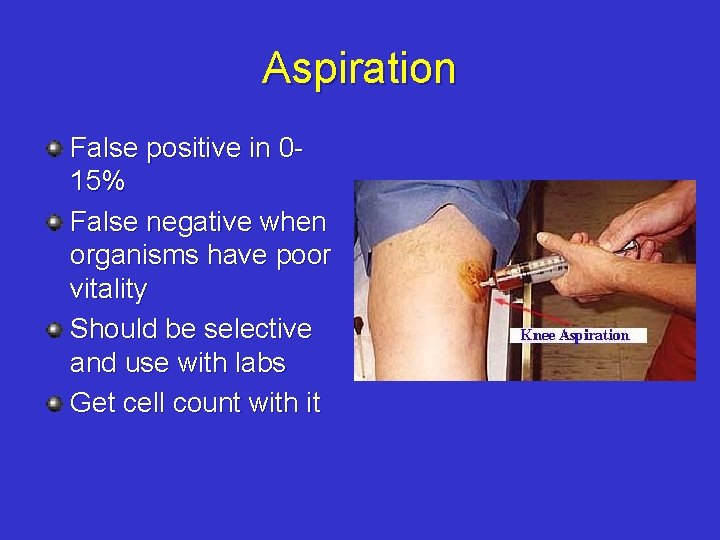 Aspiration

False positive in 0-15%

False negative when organisms have poor vitality

Should be selective and use with labs

Get cell count with it

Knee Aspiration